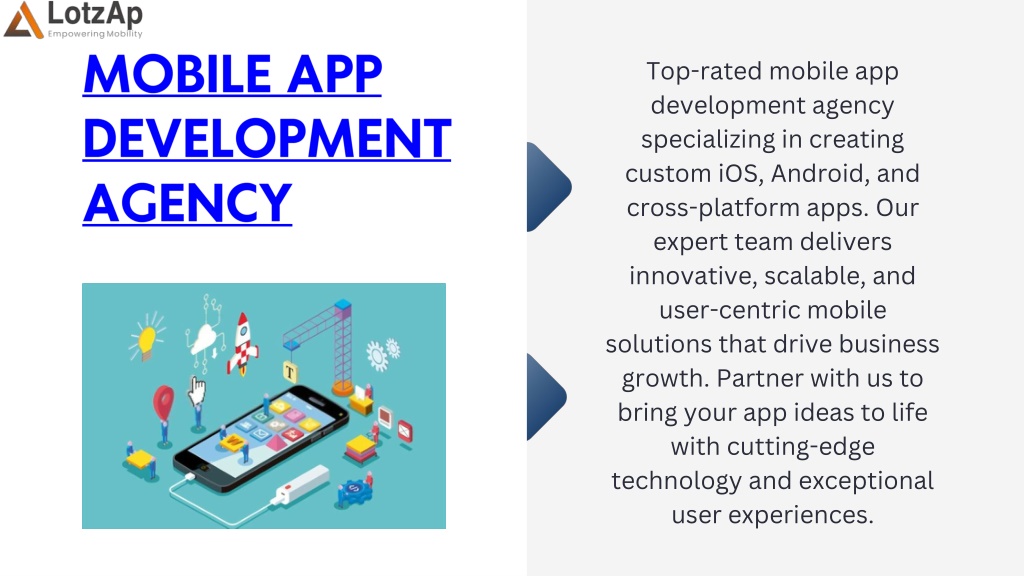 LotzAp
Empowering Mobility

MOBILE APP DEVELOPMENT AGENCY

Top-rated mobile app development agency specializing in creating custom iOS, Android, and cross-platform apps. Our expert team delivers innovative, scalable, and user-centric mobile solutions that drive business growth. Partner with us to bring your app ideas to life with cutting-edge technology and exceptional user experiences.